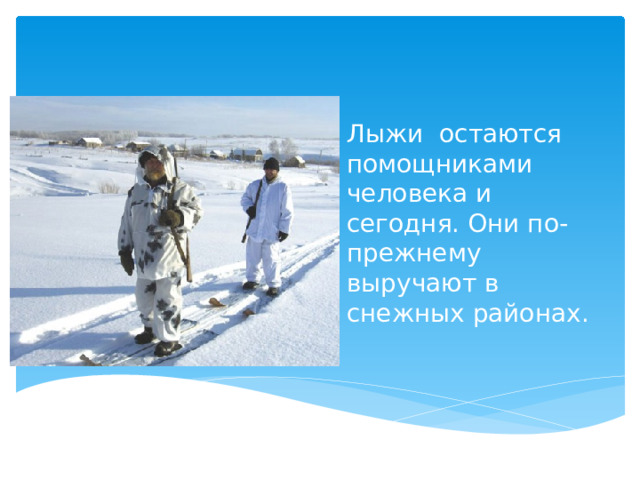 Лыжи остаются помощниками человека и сегодня. Они по-прежнему выручают в снежных районах.